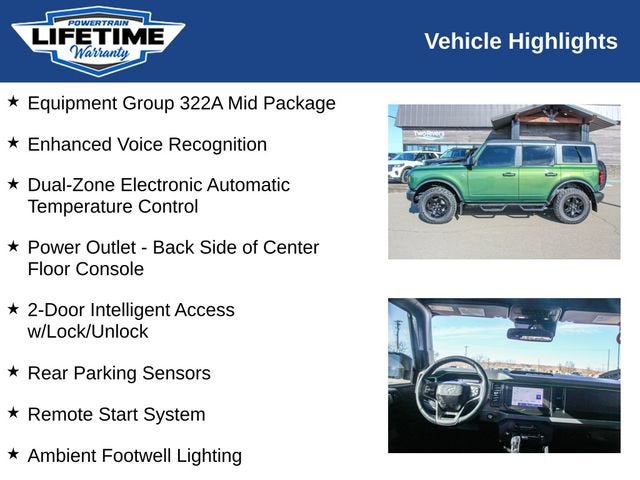 POWERTRAIN
LIFETIME
Warranty

Vehicle Highlights

★ Equipment Group 322A Mid Package

★ Enhanced Voice Recognition

★ Dual-Zone Electronic Automatic Temperature Control

★ Power Outlet - Back Side of Center Floor Console

★ 2-Door Intelligent Access w/Lock/Unlock

★ Rear Parking Sensors

★ Remote Start System

★ Ambient Footwell Lighting

Two Rivers